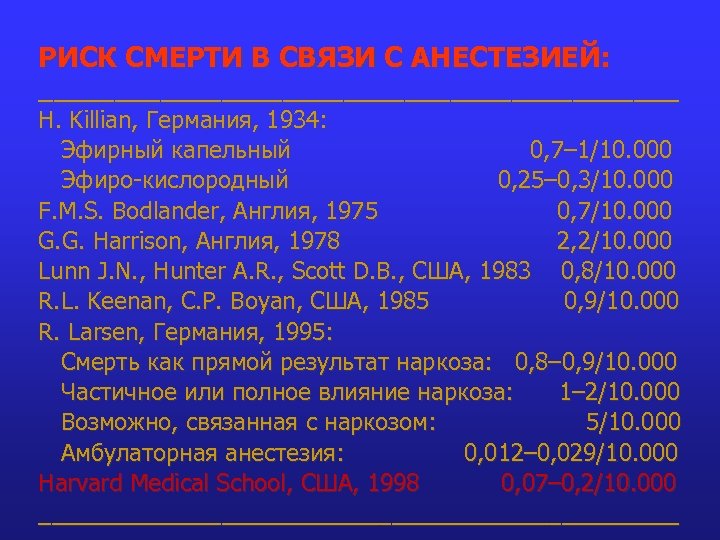 РИСК СМЕРТИ В СВЯЗИ С АНЕСТЕЗИЕЙ:

H. Killian, Германия, 1934:
Эфирный капельный 0,7–1/10.000
Эфиро-кислородный 0,25–0,3/10.000
F.M.S. Bodlander, Англия, 1975 0,7/10.000
G.G. Harrison, Англия, 1978 2,2/10.000
Lunn J.N., Hunter A.R., Scott D.B., США, 1983 0,8/10.000
R.L. Keenan, C.P. Boyan, США, 1985 0,9/10.000
R. Larsen, Германия, 1995:
Смерть как прямой результат наркоза: 0,8–0,9/10.000
Частичное или полное влияние наркоза: 1–2/10.000
Возможно, связанная с наркозом: 5/10.000
Амбулаторная анестезия: 0,012–0,029/10.000
Harvard Medical School, США, 1998 0,07–0,2/10.000